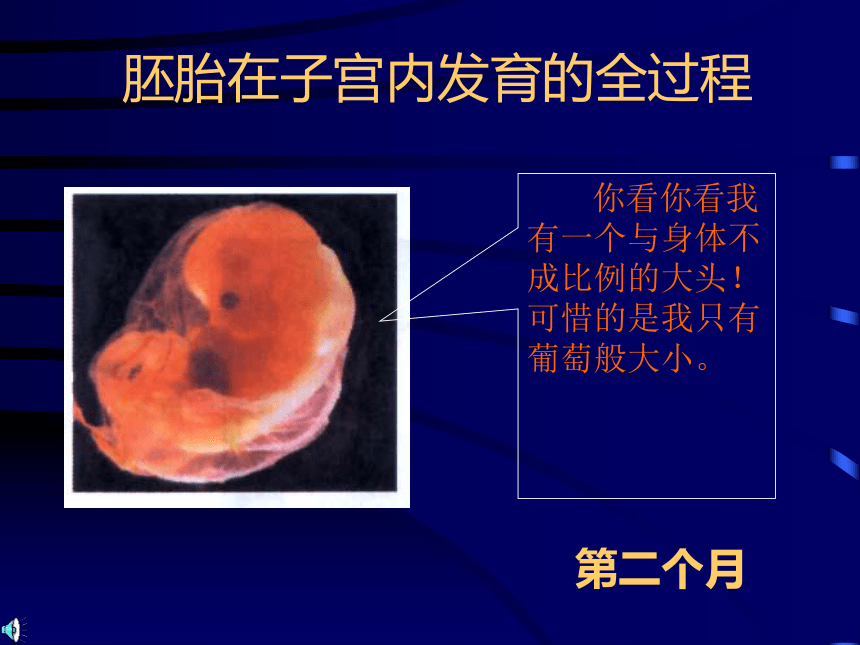 胚胎在子宫内发育的全过程

你看你看我有一个与身体不成比例的大头！可惜的是我只有葡萄般大小。

第二个月